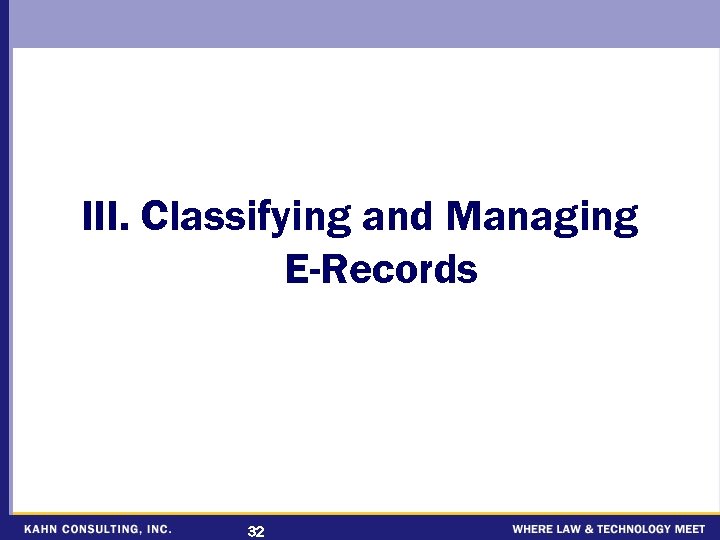 III. Classifying and Managing E-Records

KAHN CONSULTING, INC. 32 WHERE LAW & TECHNOLOGY MEET